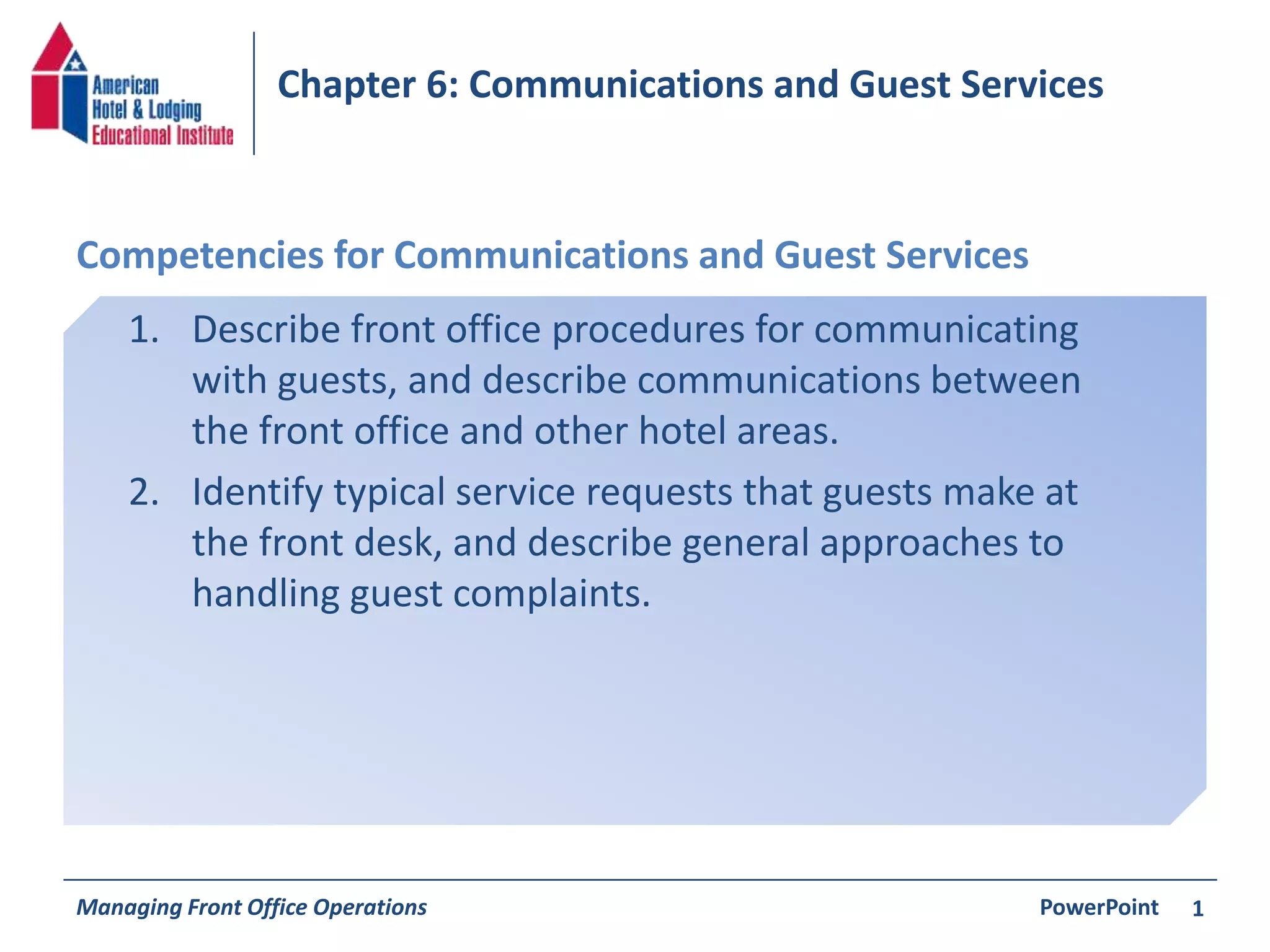 American Hotel & Lodging Educational Institute

Chapter 6: Communications and Guest Services

Competencies for Communications and Guest Services

1. Describe front office procedures for communicating with guests, and describe communications between the front office and other hotel areas.
2. Identify typical service requests that guests make at the front desk, and describe general approaches to handling guest complaints.

Managing Front Office Operations

PowerPoint 1